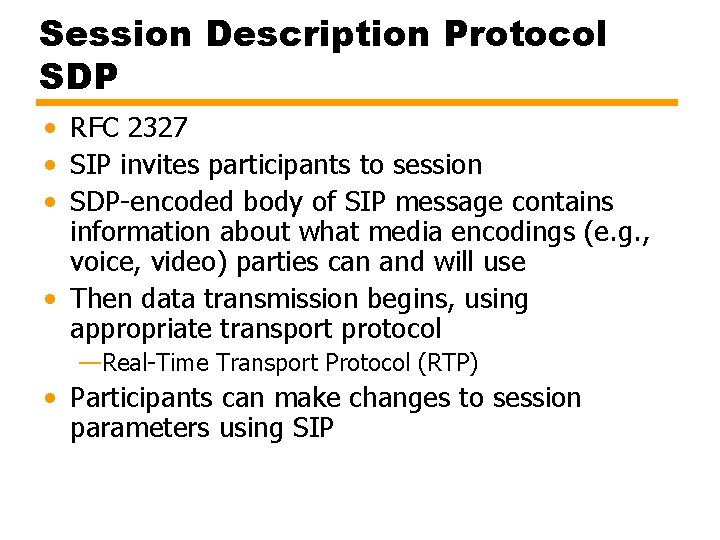 Session Description Protocol SDP

• RFC 2327
• SIP invites participants to session
• SDP-encoded body of SIP message contains information about what media encodings (e.g., voice, video) parties can and will use
• Then data transmission begins, using appropriate transport protocol
—Real-Time Transport Protocol (RTP)
• Participants can make changes to session parameters using SIP